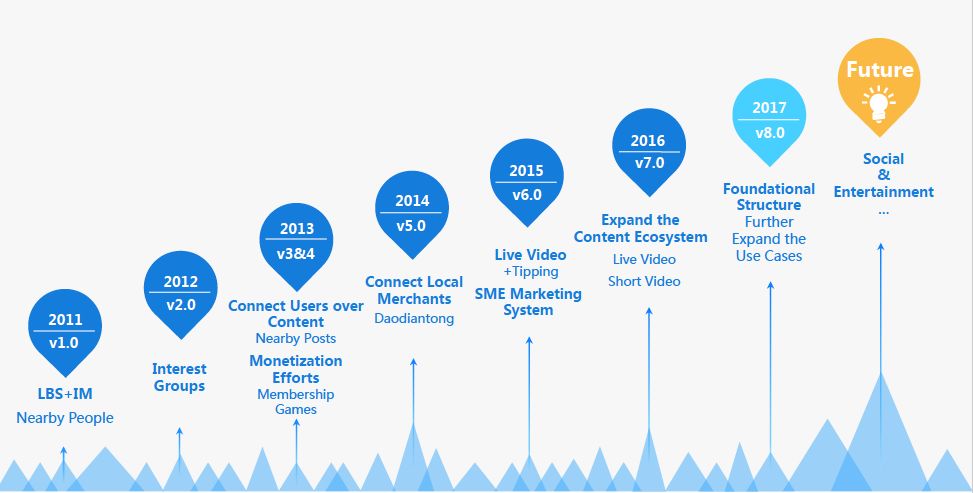 2011
v1.0
LBS+IM
Nearby People

2012
v2.0
Interest Groups

2013
v3&4
Connect Users over Content
Nearby Posts
Monetization Efforts
Membership
Games

2014
v5.0
Connect Local Merchants
Daodiantong

2015
v6.0
Live Video
+Tipping
SME Marketing System

2016
v7.0
Expand the Content Ecosystem
Live Video
Short Video

2017
v8.0
Foundational Structure
Further Expand the Use Cases

Future
Social & Entertainment
...